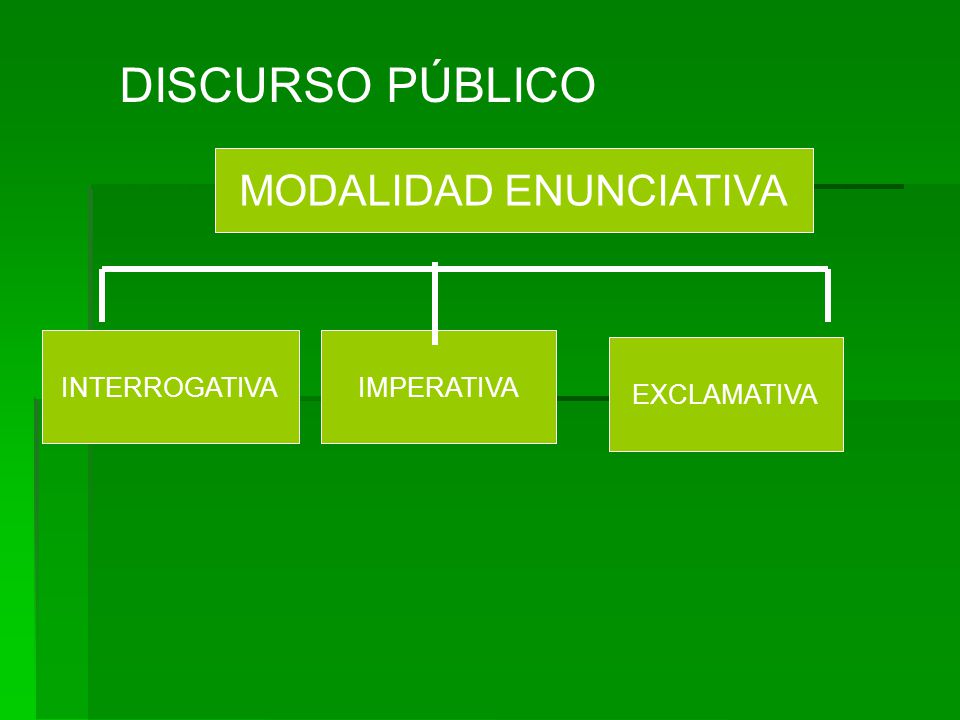 DISCURSO PÚBLICO

MODALIDAD ENUNCIATIVA

INTERROGATIVA

IMPERATIVA

EXCLAMATIVA